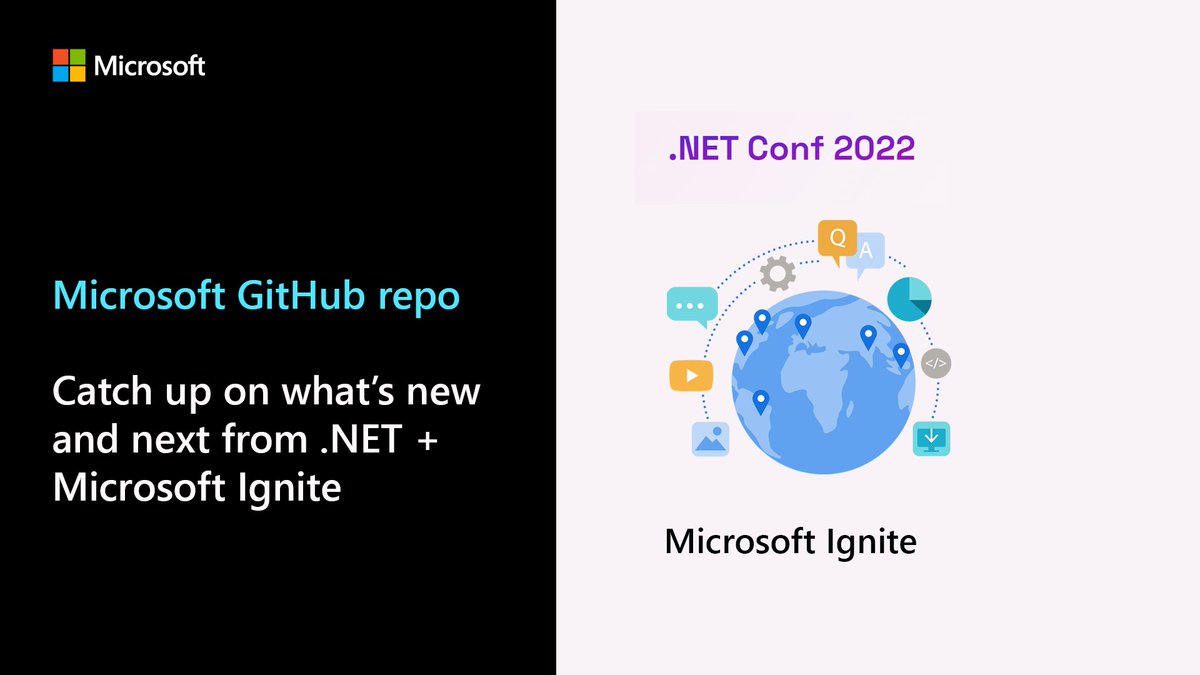 Microsoft

Microsoft GitHub repo

Catch up on what's new and next from .NET + Microsoft Ignite

.NET Conf 2022

Q

A

</>

Microsoft Ignite